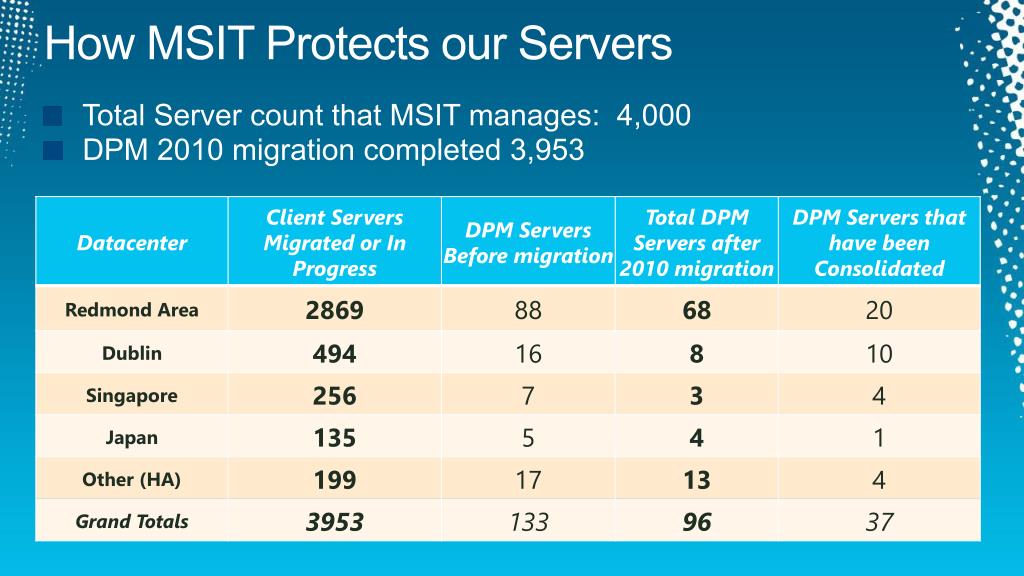 How MSIT Protects our Servers

Total Server count that MSIT manages: 4,000
DPM 2010 migration completed 3,953

| Datacenter | Client Servers Migrated or In Progress | DPM Servers Before migration | Total DPM Servers after 2010 migration | DPM Servers that have been Consolidated |
|---|---|---|---|---|
| Redmond Area | 2869 | 88 | 68 | 20 |
| Dublin | 494 | 16 | 8 | 10 |
| Singapore | 256 | 7 | 3 | 4 |
| Japan | 135 | 5 | 4 | 1 |
| Other (HA) | 199 | 17 | 13 | 4 |
| Grand Totals | 3953 | 133 | 96 | 37 |